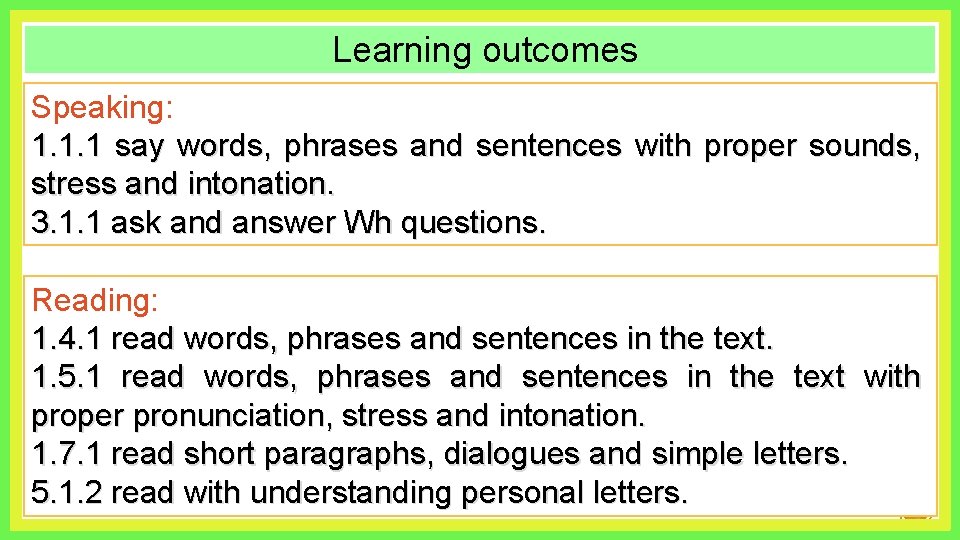 Learning outcomes

Speaking:
1.1.1 say words, phrases and sentences with proper sounds, stress and intonation.
3.1.1 ask and answer Wh questions.

Reading:
1.4.1 read words, phrases and sentences in the text.
1.5.1 read words, phrases and sentences in the text with proper pronunciation, stress and intonation.
1.7.1 read short paragraphs, dialogues and simple letters.
5.1.2 read with understanding personal letters.